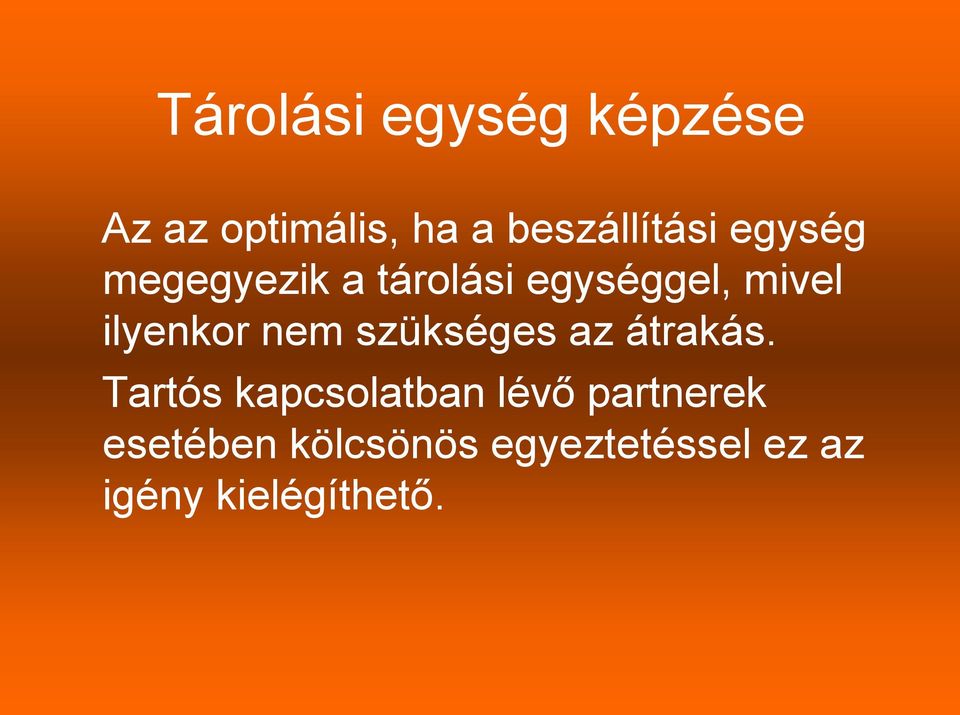 Tárolási egység képzése

Az az optimális, ha a beszállítási egység megegyezik a tárolási egységgel, mivel ilyenkor nem szükséges az átrakás.

Tartós kapcsolatban lévő partnerek esetében kölcsönös egyeztetéssel ez az igény kielégíthető.